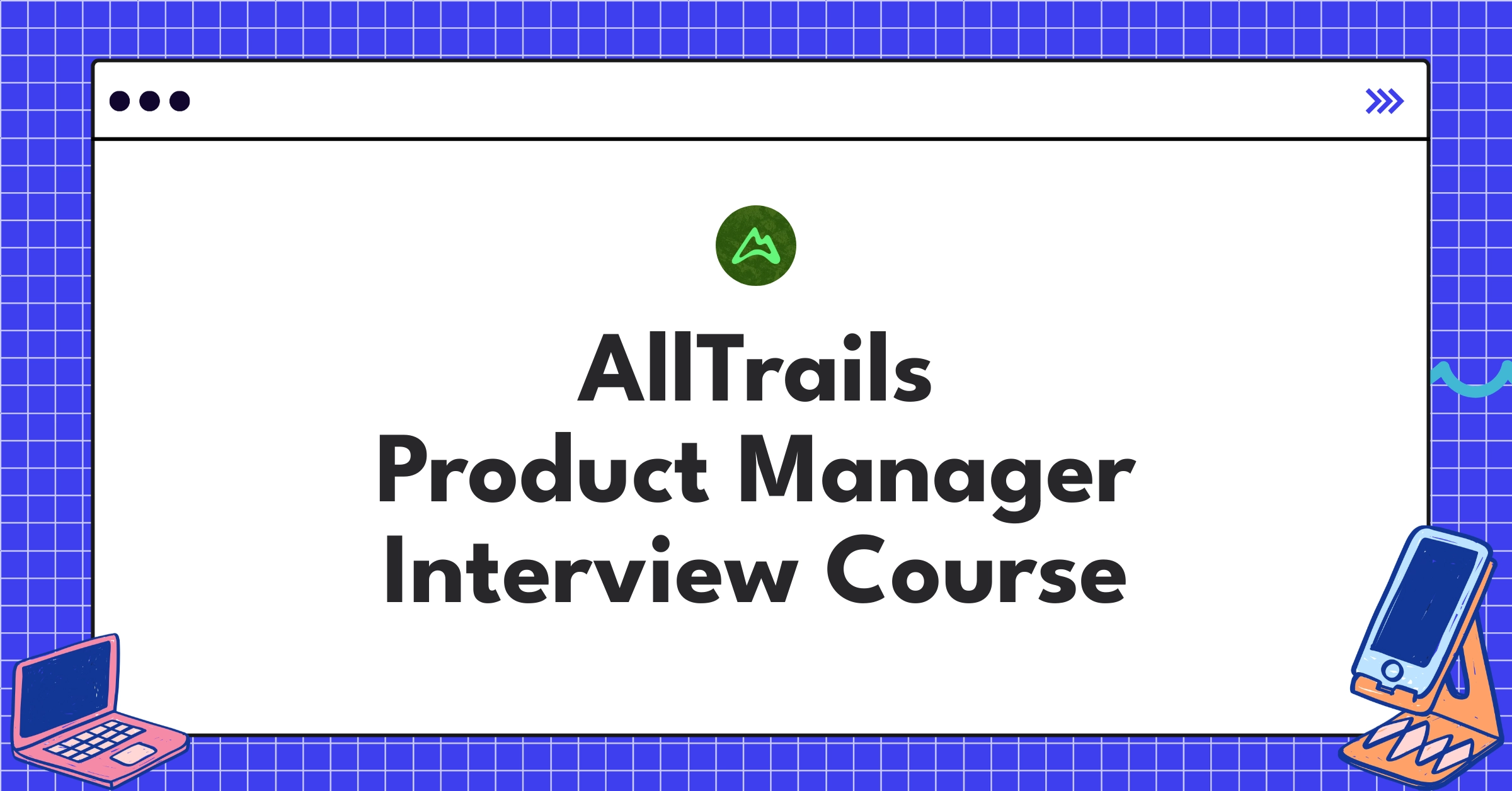 AllTrails
Product Manager
Interview Course